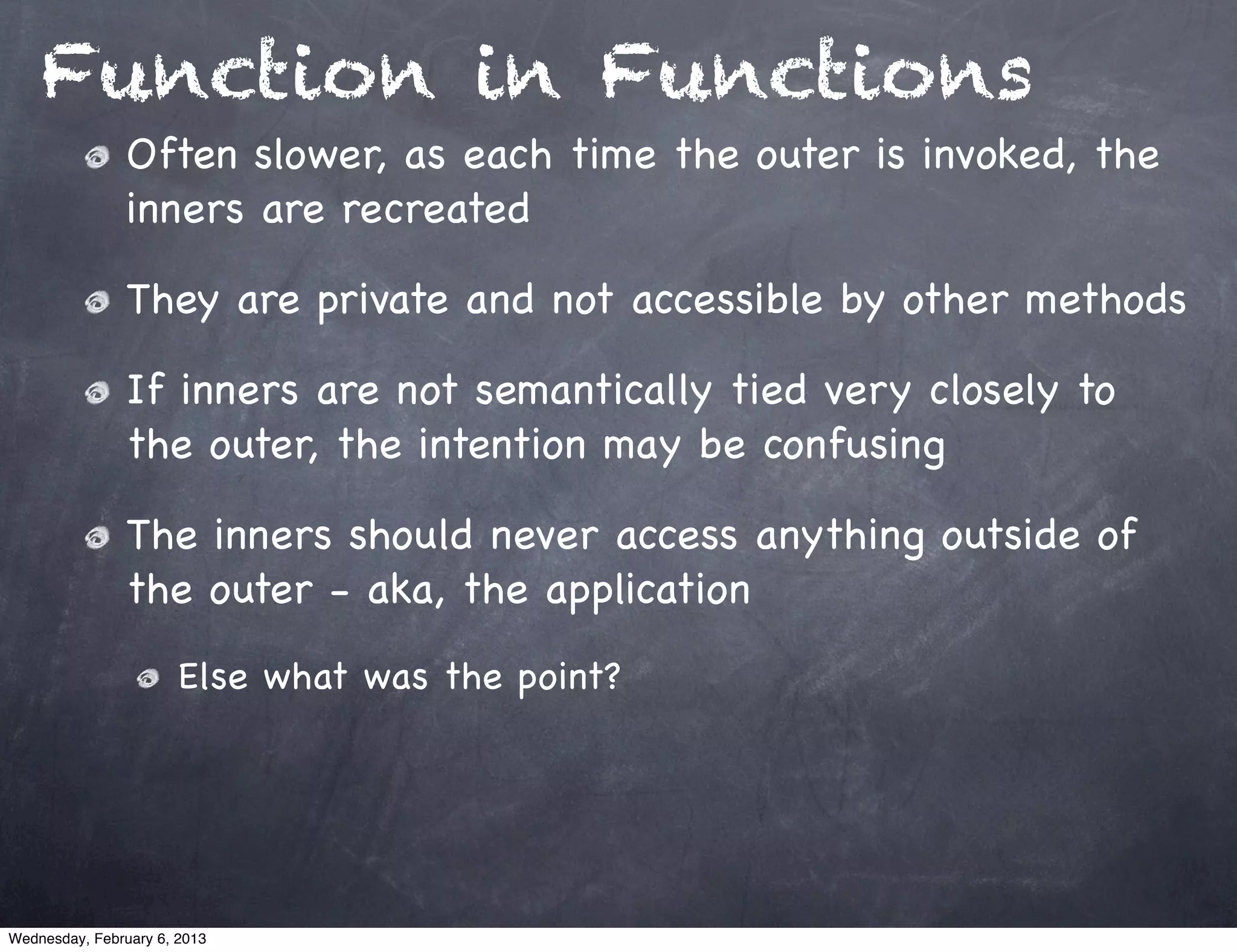 Function in Functions

Often slower, as each time the outer is invoked, the inners are recreated

They are private and not accessible by other methods

If inners are not semantically tied very closely to the outer, the intention may be confusing

The inners should never access anything outside of the outer - aka, the application

Else what was the point?

Wednesday, February 6, 2013